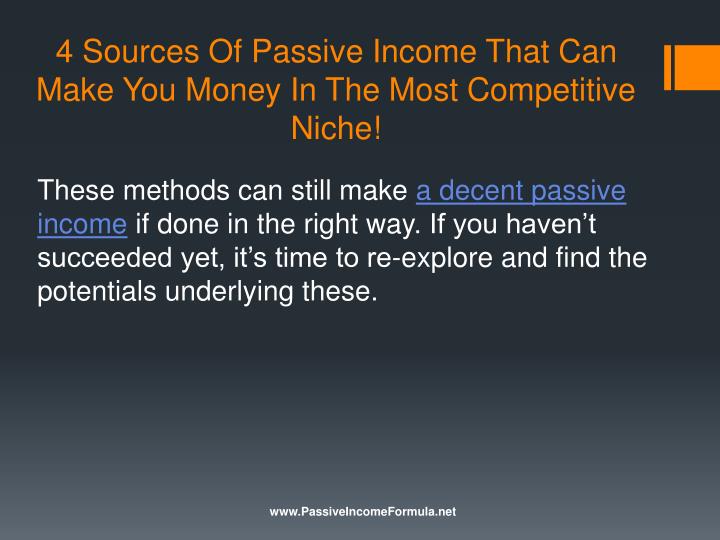 4 Sources Of Passive Income That Can Make You Money In The Most Competitive Niche!

These methods can still make a decent passive income if done in the right way. If you haven’t succeeded yet, it’s time to re-explore and find the potentials underlying these.

www.PassiveIncomeFormula.net